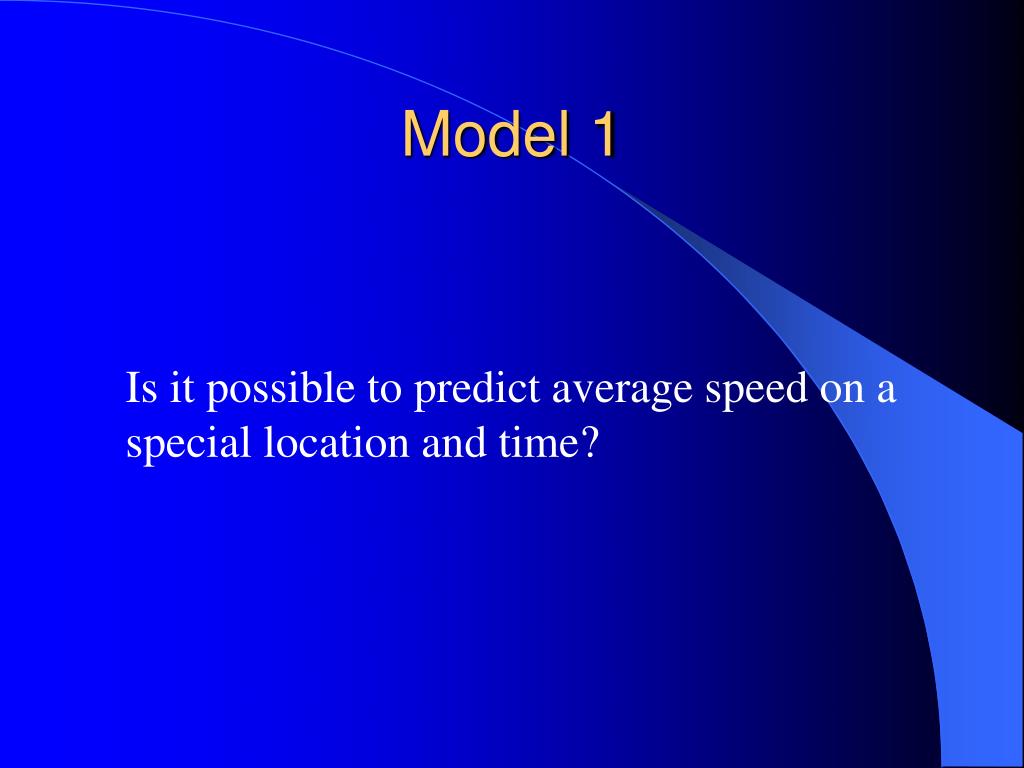 Model 1

Is it possible to predict average speed on a special location and time?